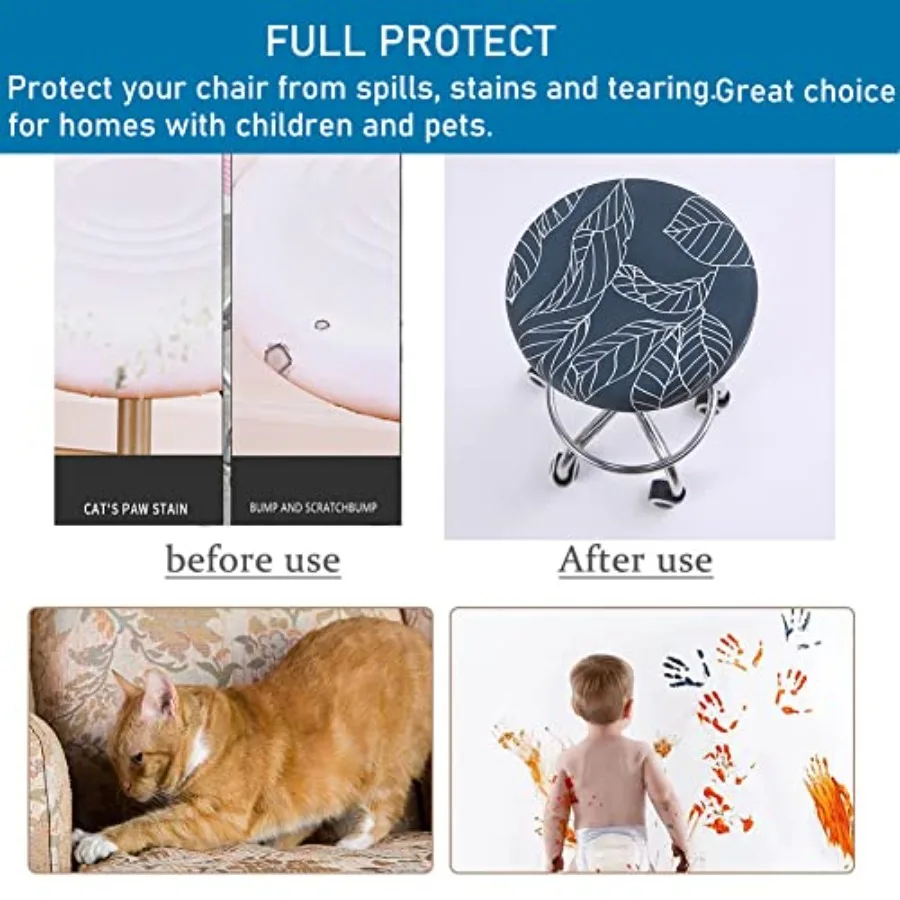 FULL PROTECT

Protect your chair from spills, stains and tearing.Great choice for homes with children and pets.

CAT'S PAW STAIN

BUMP AND SCRATCHBUMP

before use

After use